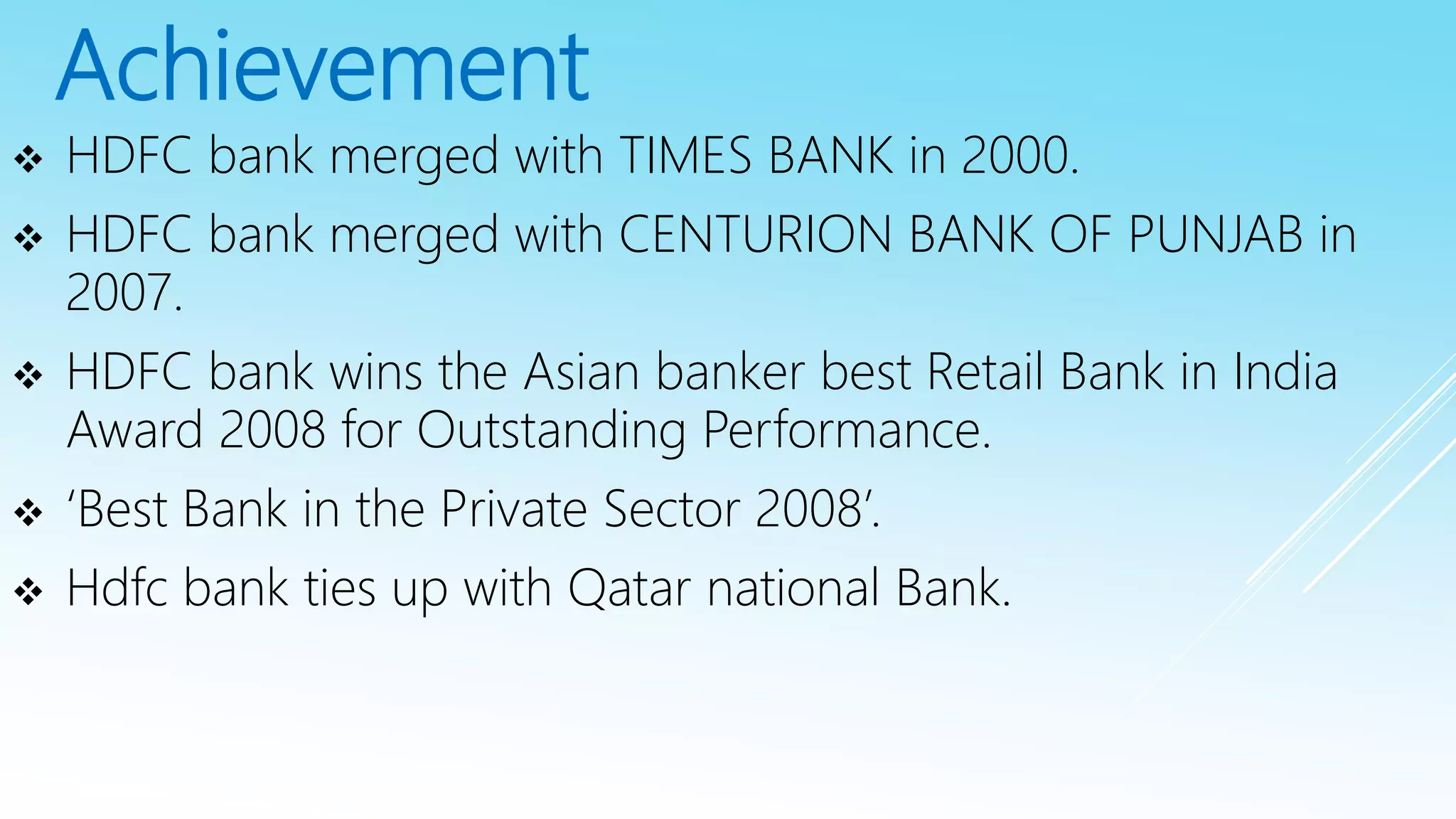 Achievement

❖ HDFC bank merged with TIMES BANK in 2000.

❖ HDFC bank merged with CENTURION BANK OF PUNJAB in 2007.

❖ HDFC bank wins the Asian banker best Retail Bank in India Award 2008 for Outstanding Performance.

❖ ‘Best Bank in the Private Sector 2008’.

❖ Hdfc bank ties up with Qatar national Bank.